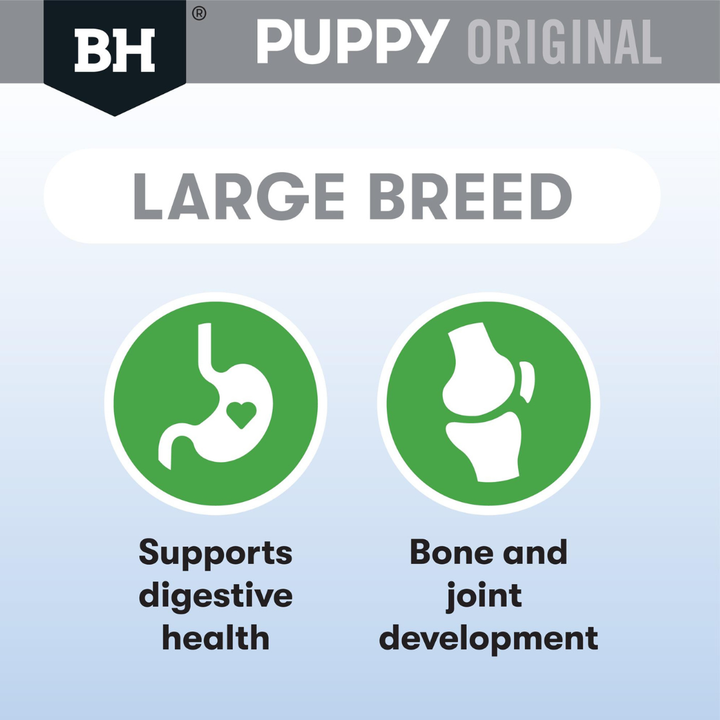 BH®

PUPPY ORIGINAL

LARGE BREED

Supports digestive health

Bone and joint development